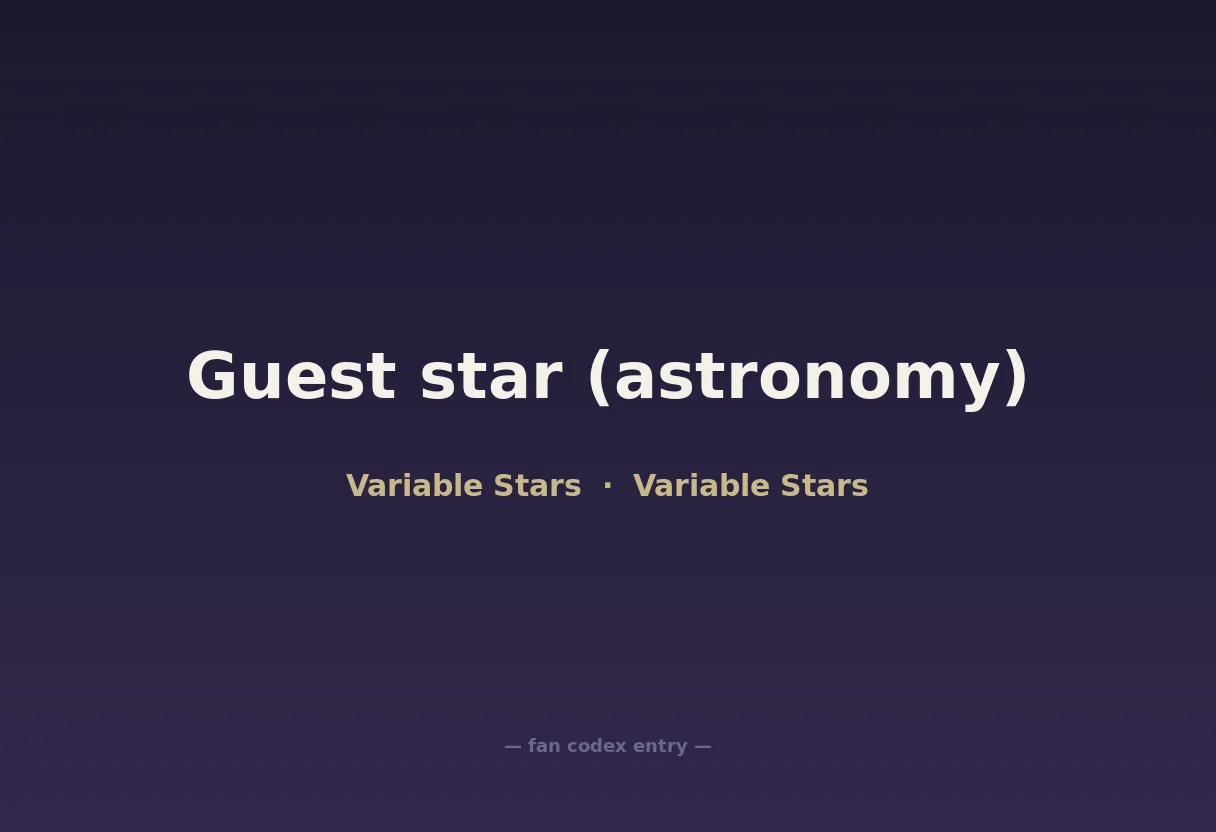 Guest star (astronomy)

Variable Stars · Variable Stars

— fan codex entry —